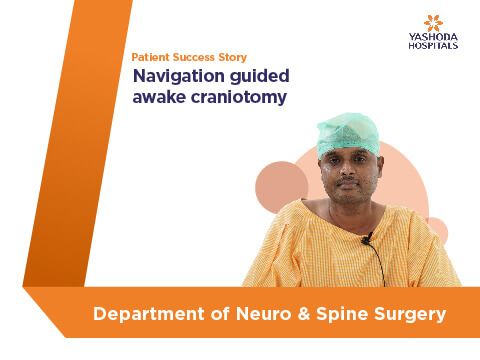 YASHODA HOSPITALS

Patient Success Story

Navigation guided awake craniotomy

Department of Neuro & Spine Surgery